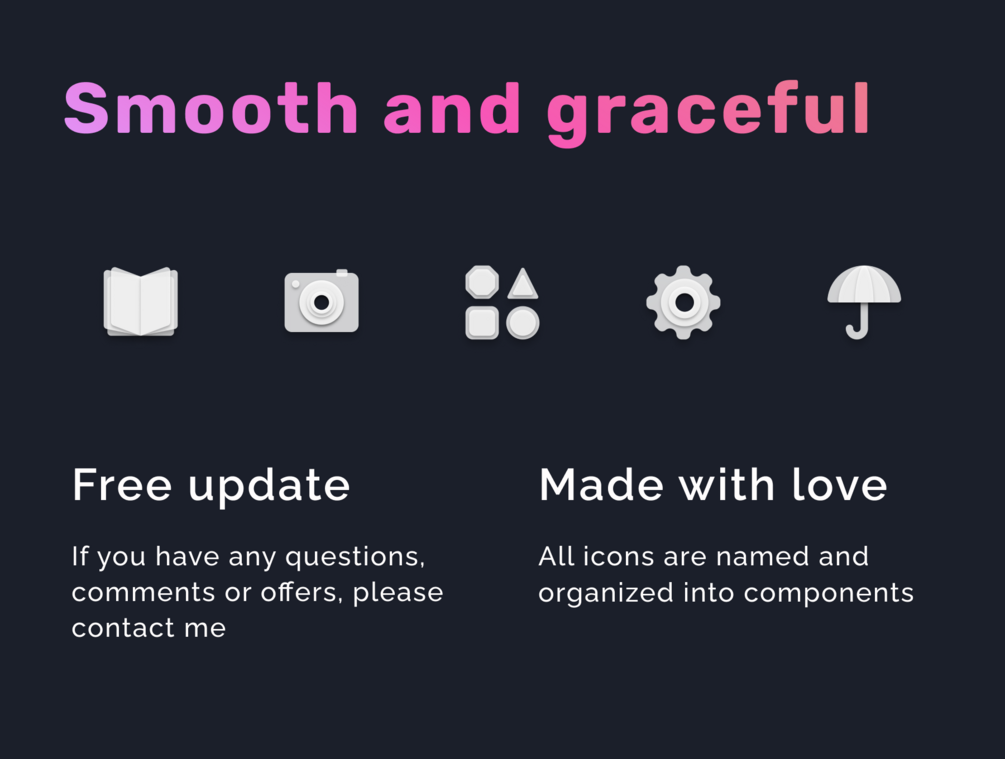 Smooth and graceful

Free update

If you have any questions, comments or offers, please contact me

Made with love

All icons are named and organized into components